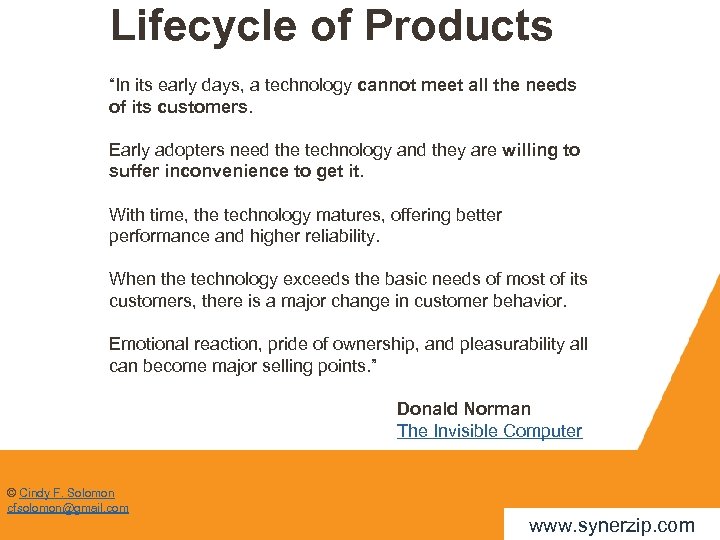 Lifecycle of Products

"In its early days, a technology cannot meet all the needs of its customers.

Early adopters need the technology and they are willing to suffer inconvenience to get it.

With time, the technology matures, offering better performance and higher reliability.

When the technology exceeds the basic needs of most of its customers, there is a major change in customer behavior.

Emotional reaction, pride of ownership, and pleasurability all can become major selling points."

Donald Norman
The Invisible Computer

© Cindy F. Solomon
cfsolomon@gmail.com

www.synerzip.com